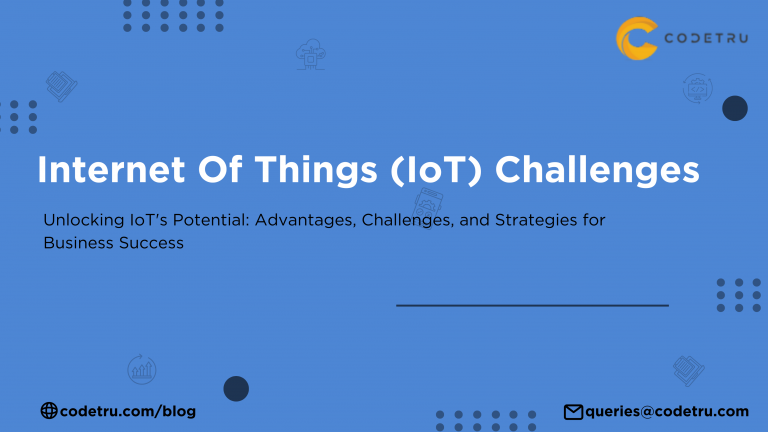 CODETRU

Internet Of Things (IoT) Challenges

Unlocking IoT's Potential: Advantages, Challenges, and Strategies for Business Success

codetru.com/blog

queries@codetru.com